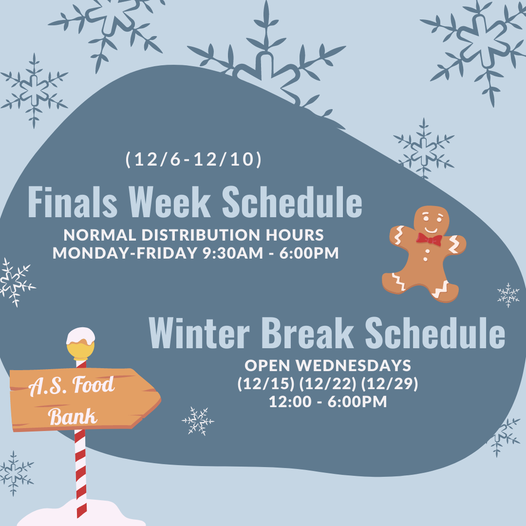 (12/6-12/10)

Finals Week Schedule

NORMAL DISTRIBUTION HOURS
MONDAY-FRIDAY 9:30AM - 6:00PM

Winter Break Schedule

OPEN WEDNESDAYS
(12/15) (12/22) (12/29)
12:00 - 6:00PM

A.S. Food Bank